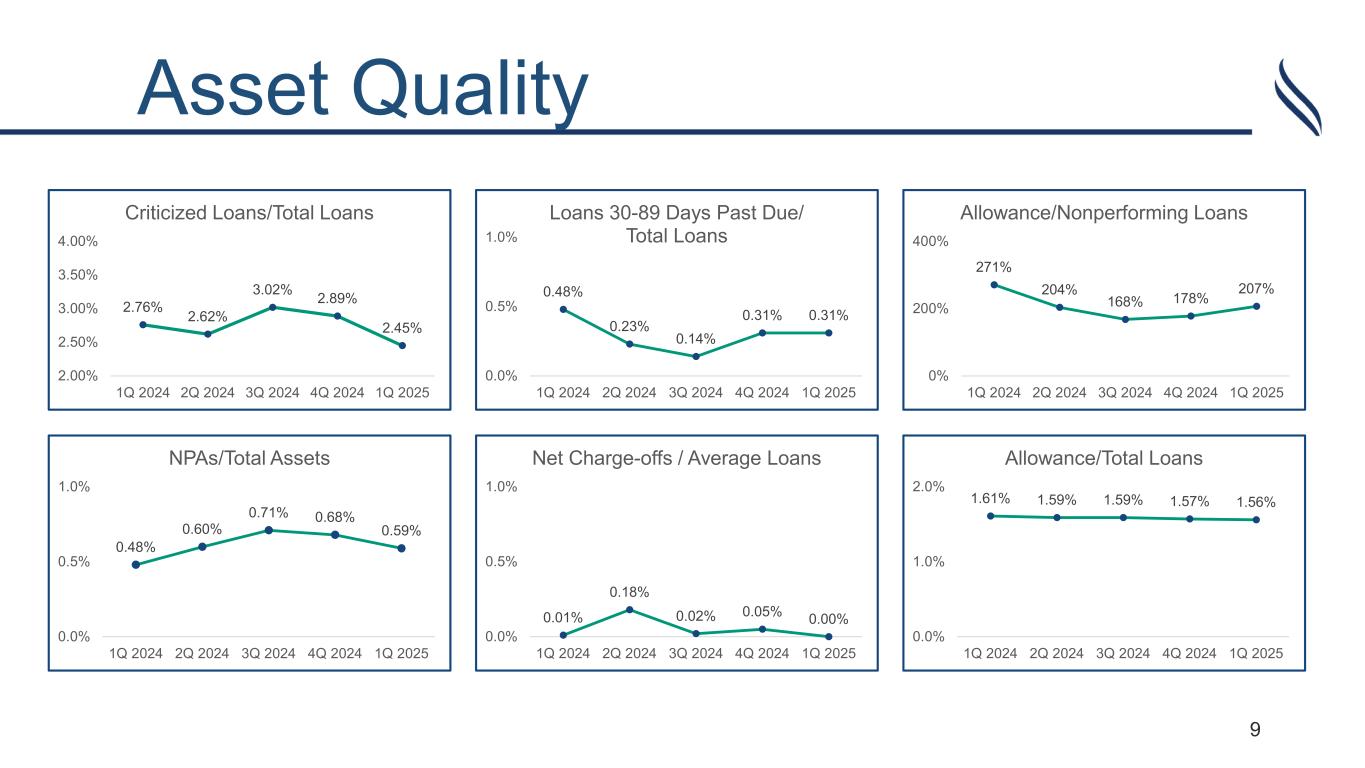 Asset Quality

Criticized Loans/Total Loans
4.00%
3.50%
3.00%
2.50%
2.00%
2.76% 2.62% 3.02% 2.89% 2.45%
1Q 2024 2Q 2024 3Q 2024 4Q 2024 1Q 2025

Loans 30-89 Days Past Due/ Total Loans
1.0%
0.5%
0.0%
0.48% 0.23% 0.14% 0.31% 0.31%
1Q 2024 2Q 2024 3Q 2024 4Q 2024 1Q 2025

Allowance/Nonperforming Loans
400%
200%
0%
271% 204% 168% 178% 207%
1Q 2024 2Q 2024 3Q 2024 4Q 2024 1Q 2025

NPAs/Total Assets
1.0%
0.5%
0.0%
0.48% 0.60% 0.71% 0.68% 0.59%
1Q 2024 2Q 2024 3Q 2024 4Q 2024 1Q 2025

Net Charge-offs / Average Loans
1.0%
0.5%
0.0%
0.01% 0.18% 0.02% 0.05% 0.00%
1Q 2024 2Q 2024 3Q 2024 4Q 2024 1Q 2025

Allowance/Total Loans
2.0%
1.0%
0.0%
1.61% 1.59% 1.59% 1.57% 1.56%
1Q 2024 2Q 2024 3Q 2024 4Q 2024 1Q 2025

9